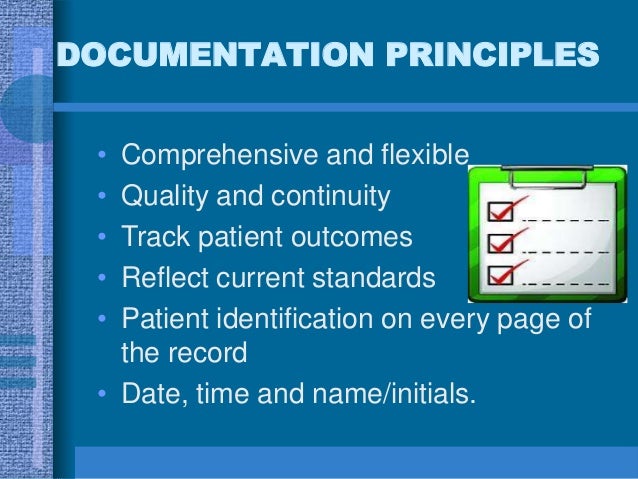 DOCUMENTATION PRINCIPLES

• Comprehensive and flexible
• Quality and continuity
• Track patient outcomes
• Reflect current standards
• Patient identification on every page of the record
• Date, time and name/initials.